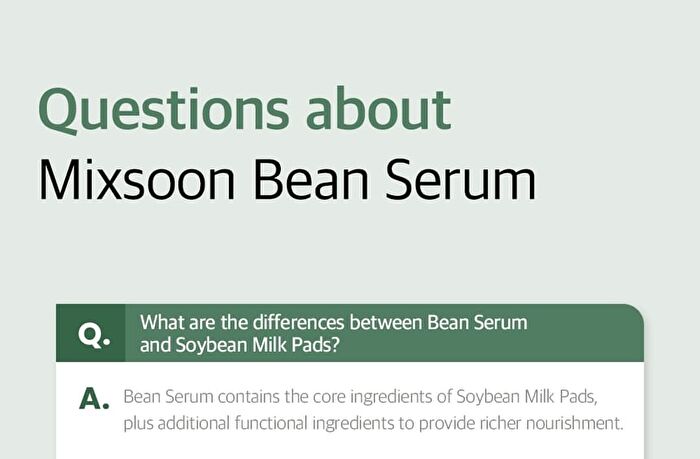 Questions about
Mixsoon Bean Serum

Q. What are the differences between Bean Serum and Soybean Milk Pads?

A. Bean Serum contains the core ingredients of Soybean Milk Pads, plus additional functional ingredients to provide richer nourishment.